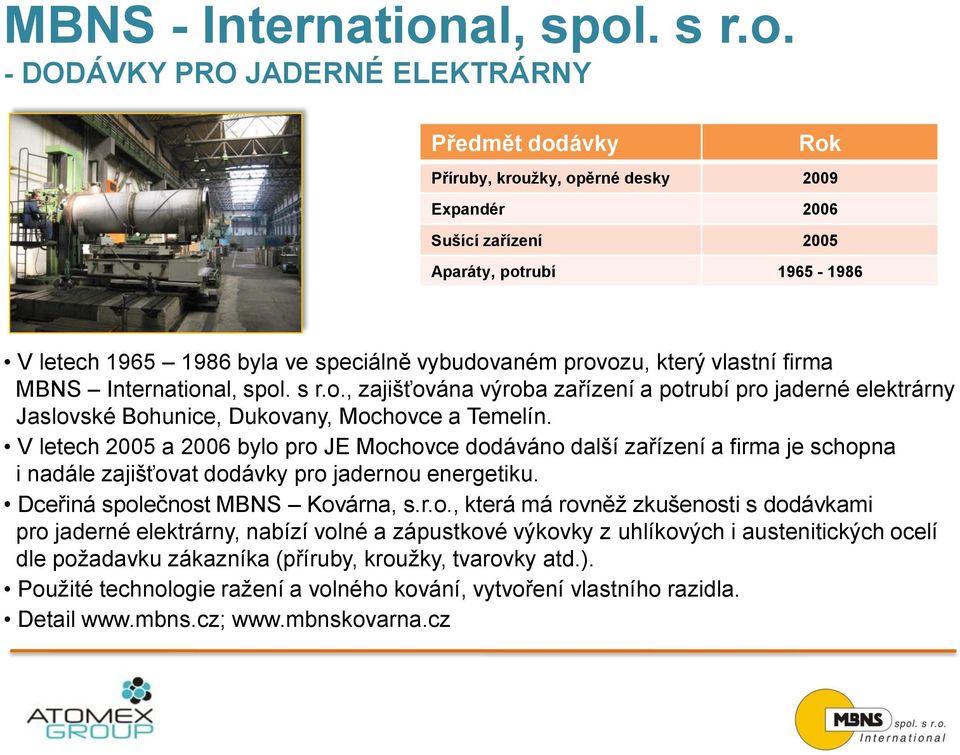 MBNS - International, spol. s r.o.
- DODÁVKY PRO JADERNÉ ELEKTRÁRNY

| Předmět dodávky | Rok |
|---|---|
| Příruby, kroužky, opěrné desky | 2009 |
| Expandér | 2006 |
| Sušící zařízení | 2005 |
| Aparáty, potrubí | 1965 - 1986 |

• V letech 1965 – 1986 byla ve speciálně vybudovaném provozu, který vlastní firma MBNS – International, spol. s r.o., zajišťována výroba zařízení a potrubí pro jaderné elektrárny Jaslovské Bohunice, Dukovany, Mochovce a Temelín.
• V letech 2005 a 2006 bylo pro JE Mochovce dodáváno další zařízení a firma je schopna i nadále zajišťovat dodávky pro jadernou energetiku.
• Dceřiná společnost MBNS – Kovárna, s.r.o., která má rovněž zkušenosti s dodávkami pro jaderné elektrárny, nabízí volné a zápustkové výkovky z uhlíkových i austenitických ocelí dle požadavku zákazníka (příruby, kroužky, tvarovky atd.).
• Použité technologie ražení a volného kování, vytvoření vlastního razidla.
• Detail www.mbns.cz; www.mbnskovarna.cz

ATOMEX GROUP

MBNS spol. s r.o. International